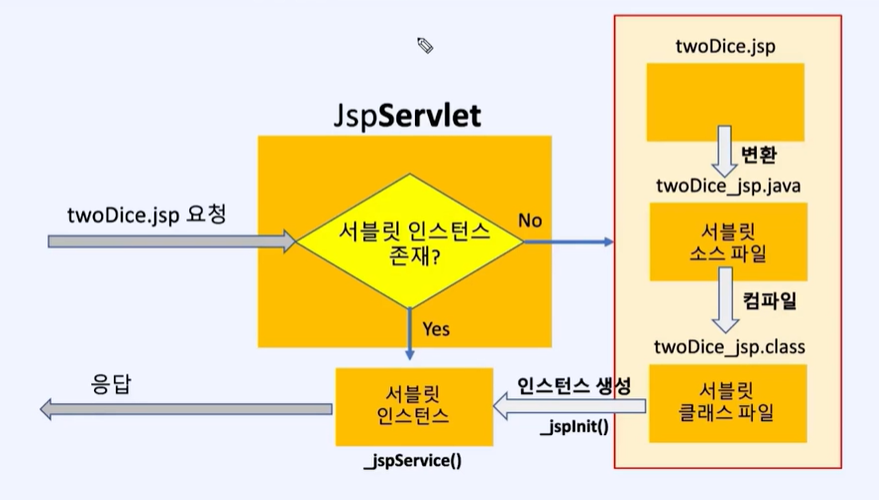 JspServlet

twoDice.jsp 요청

서블릿 인스턴스 존재?

No

Yes

응답

서블릿 인스턴스

_jspService()

인스턴스 생성

_jspInit()

twoDice.jsp

변환

twoDice_jsp.java

서블릿 소스 파일

컴파일

twoDice_jsp.class

서블릿 클래스 파일